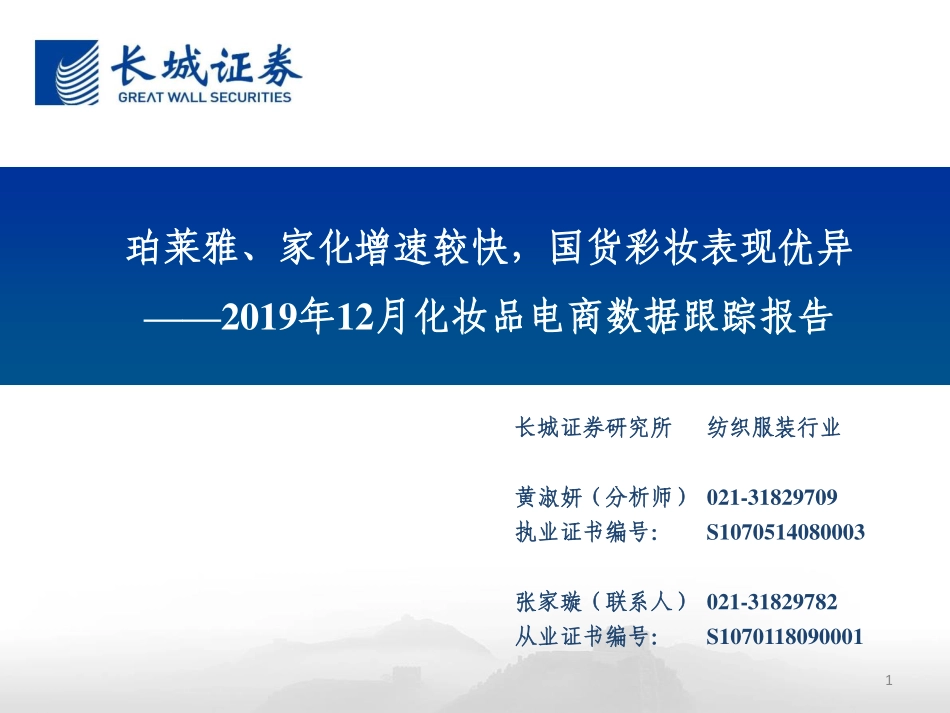 长城证券
GREAT WALL SECURITIES

珀莱雅、家化增速较快，国货彩妆表现优异
——2019年12月化妆品电商数据跟踪报告

长城证券研究所　纺织服装行业

黄淑妍（分析师）　021-31829709
执业证书编号:　S1070514080003

张家璇（联系人）　021-31829782
从业证书编号:　S1070118090001

1